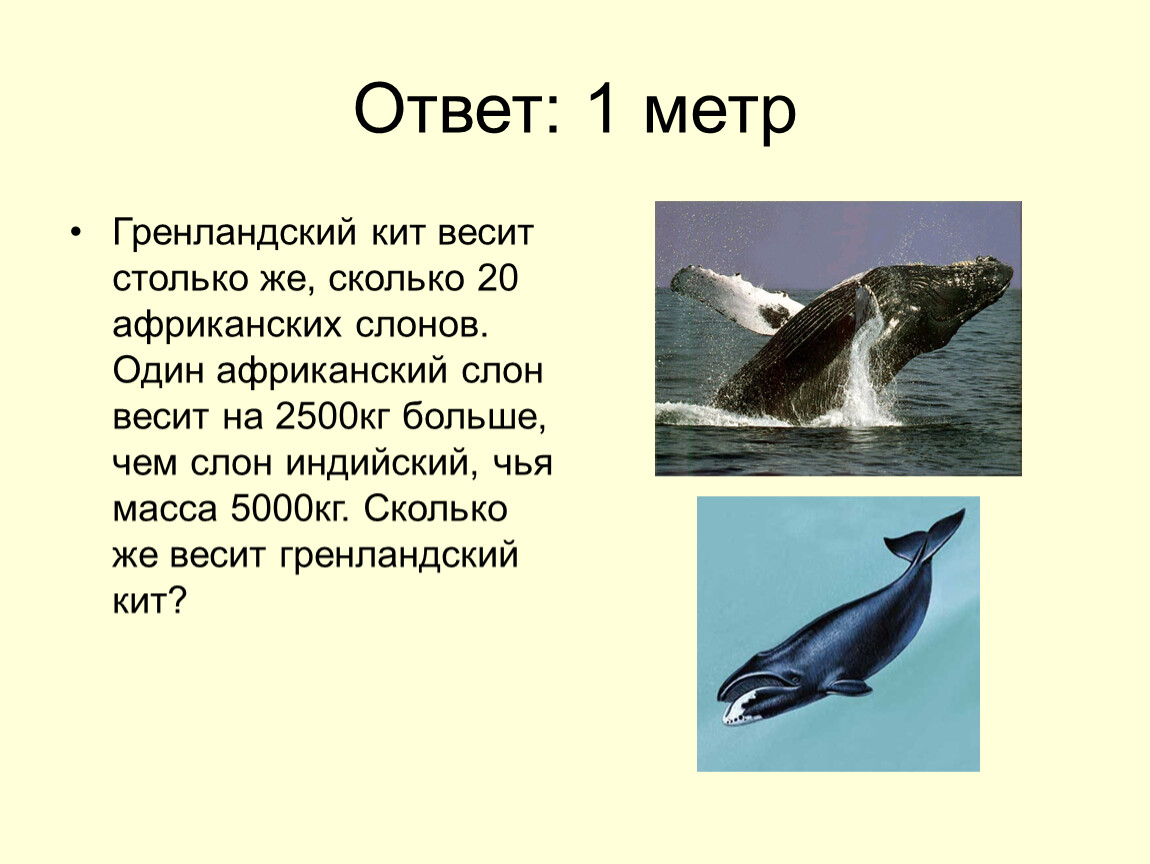 Ответ: 1 метр

• Гренландский кит весит столько же, сколько 20 африканских слонов. Один африканский слон весит на 2500кг больше, чем слон индийский, чья масса 5000кг. Сколько же весит гренландский кит?